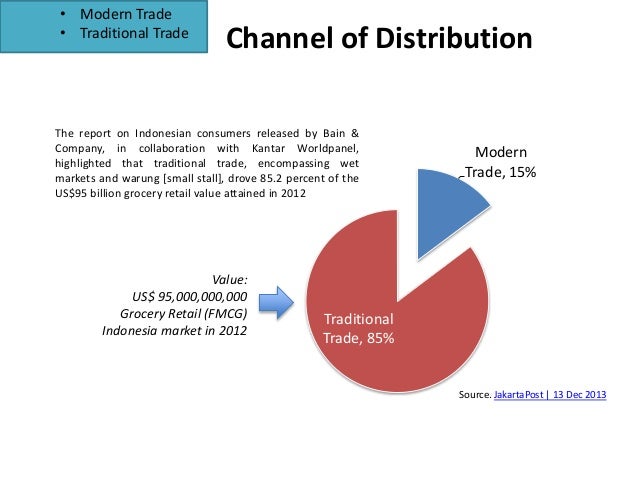 • Modern Trade
• Traditional Trade

Channel of Distribution

The report on Indonesian consumers released by Bain & Company, in collaboration with Kantar Worldpanel, highlighted that traditional trade, encompassing wet markets and warung [small stall], drove 85.2 percent of the US$95 billion grocery retail value attained in 2012

Modern Trade, 15%

Value:
US$ 95,000,000,000
Grocery Retail (FMCG)
Indonesia market in 2012

Traditional Trade, 85%

Source. JakartaPost | 13 Dec 2013